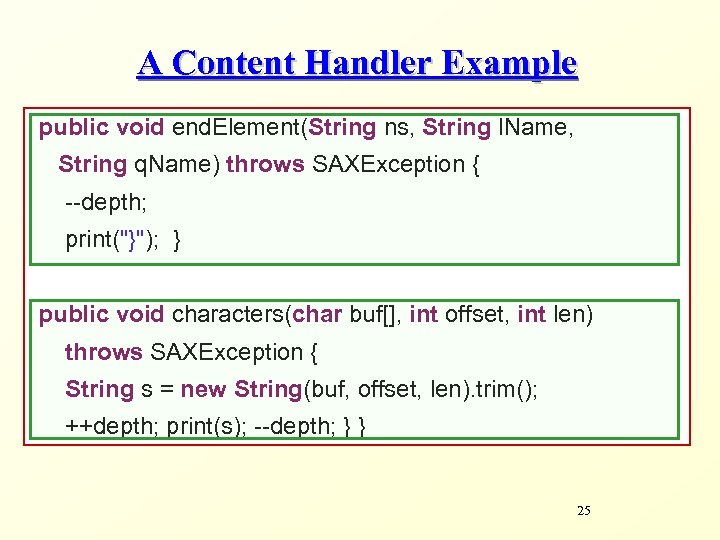 A Content Handler Example

public void endElement(String ns, String lName,
String qName) throws SAXException {
--depth;
print("}"); }

public void characters(char buf[], int offset, int len)
throws SAXException {
String s = new String(buf, offset, len).trim();
++depth; print(s); --depth; } }

25